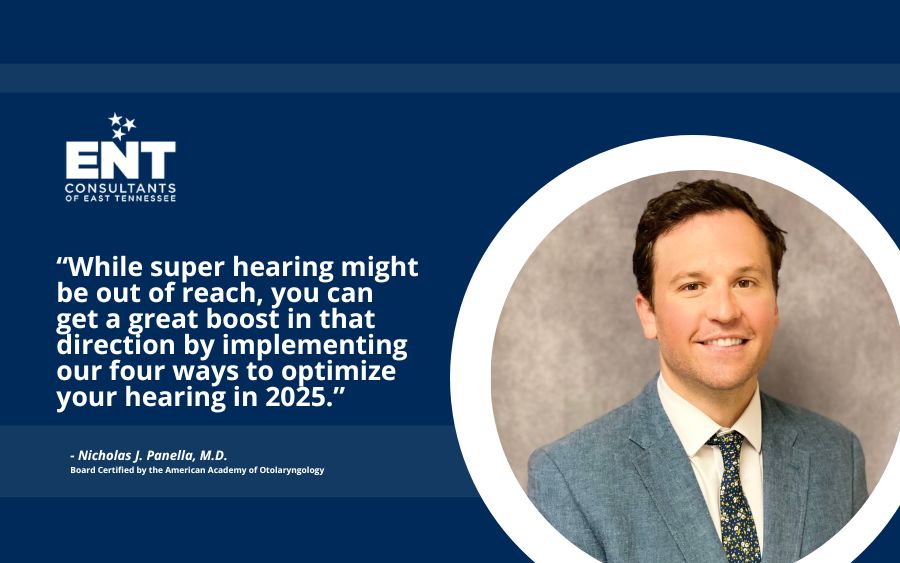 ENT
CONSULTANTS
OF EAST TENNESSEE

“While super hearing might be out of reach, you can get a great boost in that direction by implementing our four ways to optimize your hearing in 2025.”

- Nicholas J. Panella, M.D.
Board Certified by the American Academy of Otolaryngology